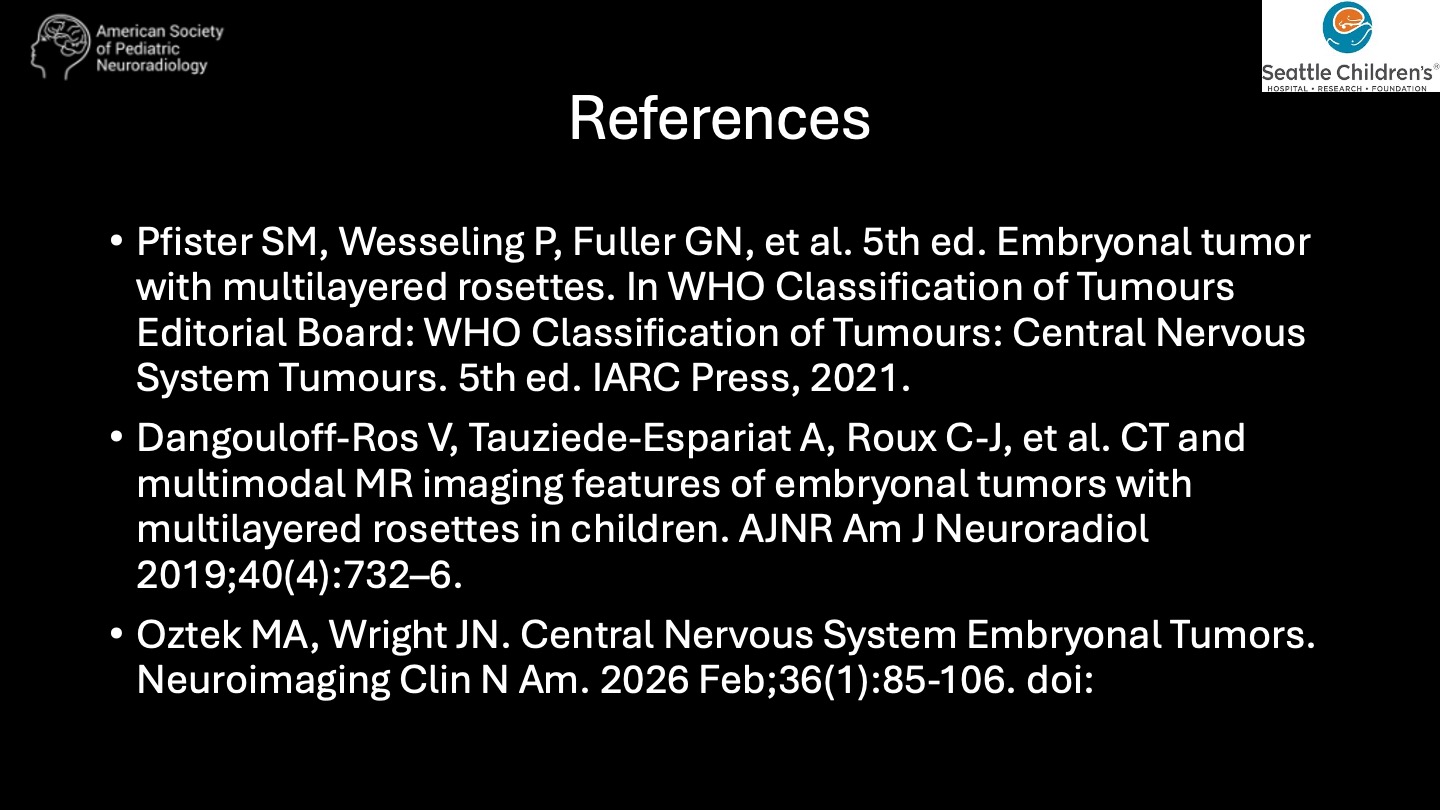 American Society
of Pediatric
Neuroradiology

Seattle Children's®
HOSPITAL • RESEARCH • FOUNDATION

References

• Pfister SM, Wesseling P, Fuller GN, et al. 5th ed. Embryonal tumor with multilayered rosettes. In WHO Classification of Tumours Editorial Board: WHO Classification of Tumours: Central Nervous System Tumours. 5th ed. IARC Press, 2021.

• Dangouloff-Ros V, Tauziede-Espariat A, Roux C-J, et al. CT and multimodal MR imaging features of embryonal tumors with multilayered rosettes in children. AJNR Am J Neuroradiol 2019;40(4):732–6.

• Oztek MA, Wright JN. Central Nervous System Embryonal Tumors. Neuroimaging Clin N Am. 2026 Feb;36(1):85-106. doi: